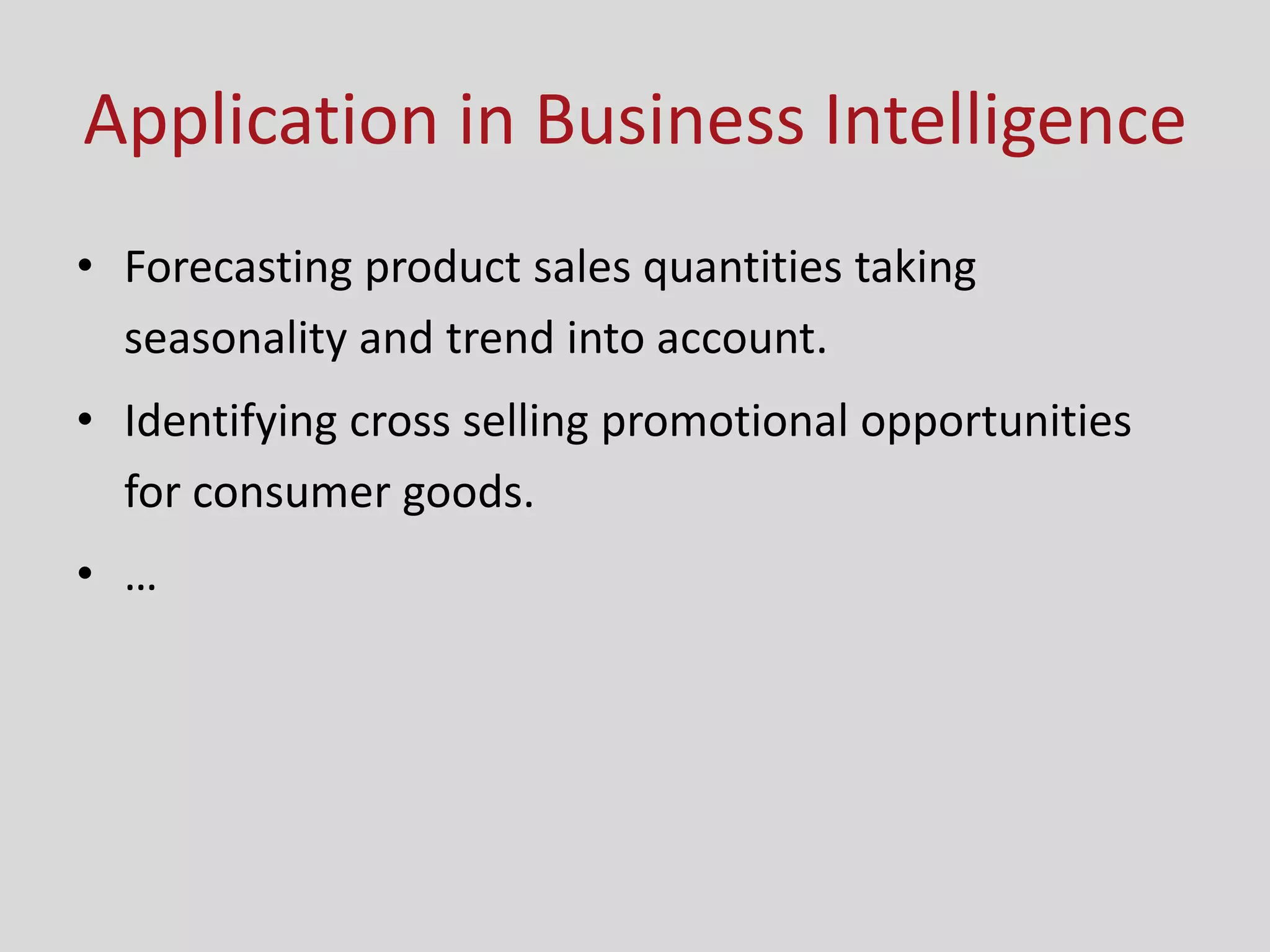 Application in Business Intelligence

• Forecasting product sales quantities taking seasonality and trend into account.
• Identifying cross selling promotional opportunities for consumer goods.
• …